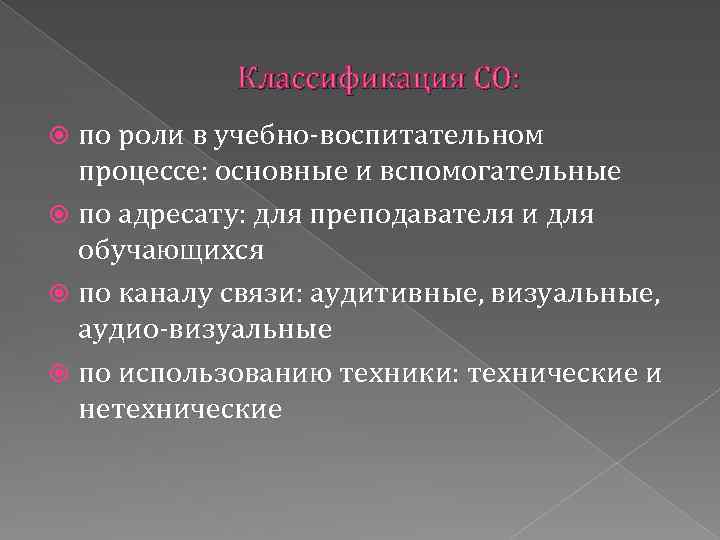 Классификация СО:

по роли в учебно-воспитательном процессе: основные и вспомогательные

по адресату: для преподавателя и для обучающихся

по каналу связи: аудитивные, визуальные, аудио-визуальные

по использованию техники: технические и нетехнические